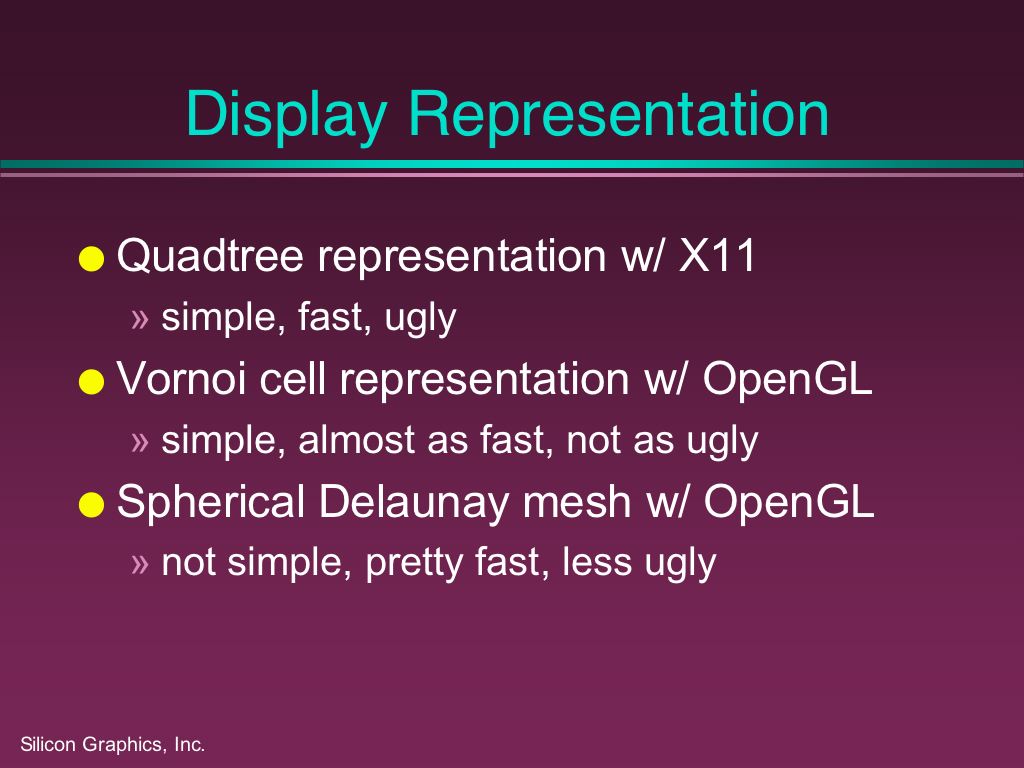 Display Representation

● Quadtree representation w/ X11

» simple, fast, ugly

● Vornoi cell representation w/ OpenGL

» simple, almost as fast, not as ugly

● Spherical Delaunay mesh w/ OpenGL

» not simple, pretty fast, less ugly

Silicon Graphics, Inc.